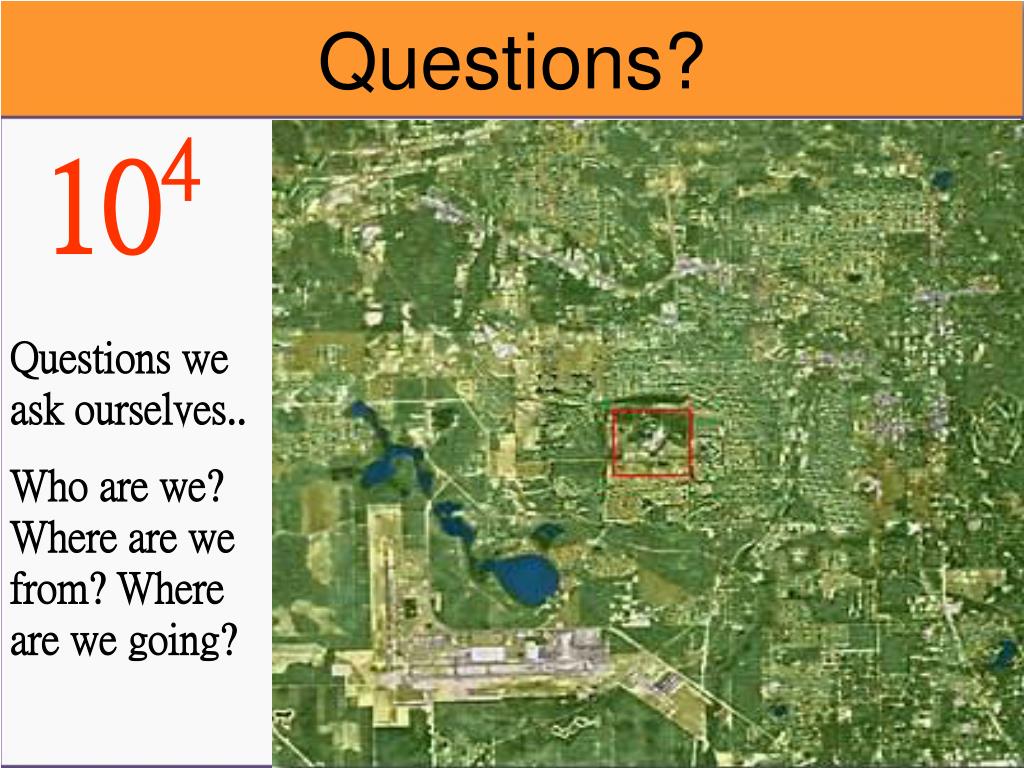 Questions?

$10^4$

Questions we ask ourselves..

Who are we? Where are we from? Where are we going?